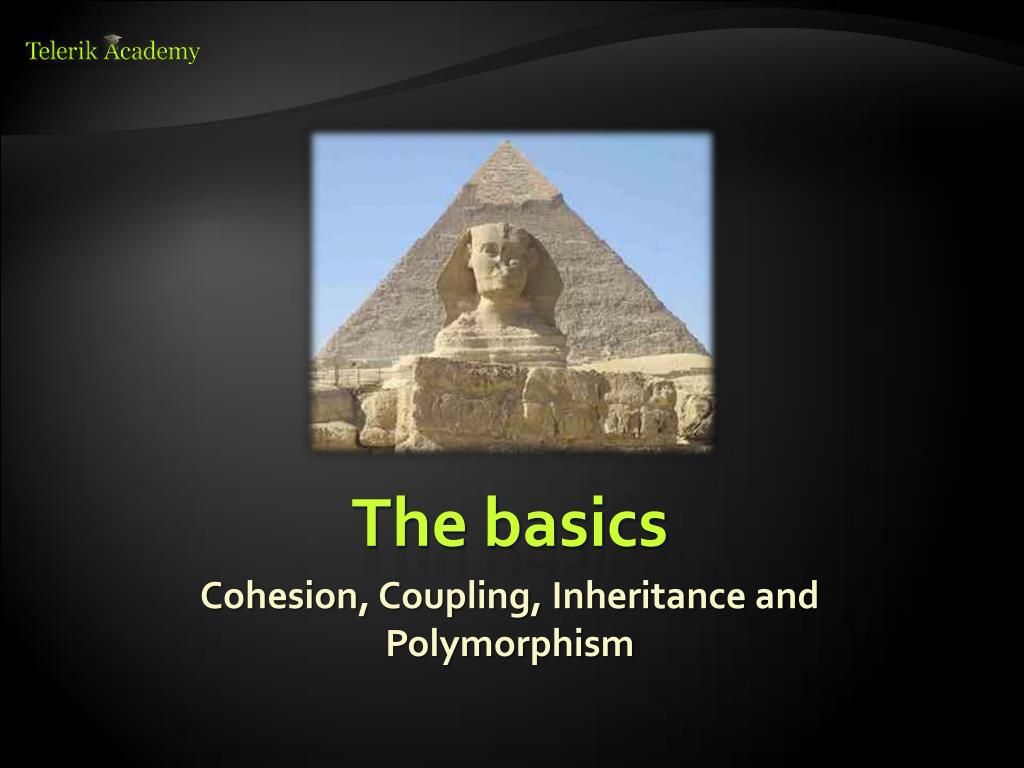 Telerik Academy

The basics

Cohesion, Coupling, Inheritance and Polymorphism